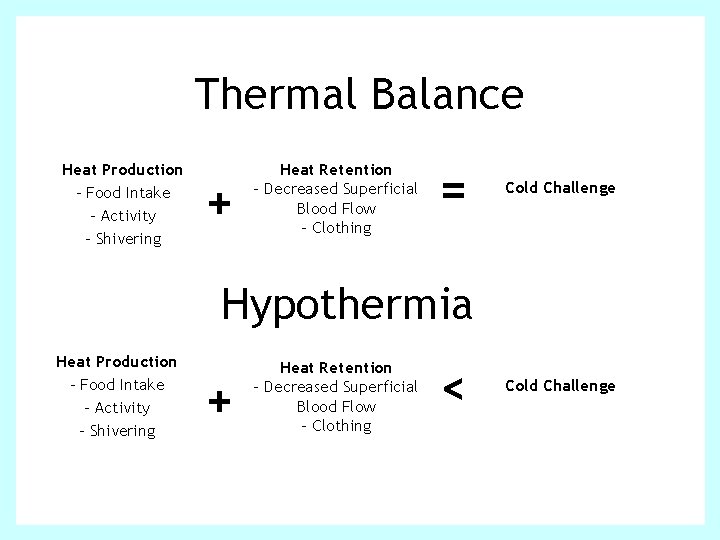 Thermal Balance

Heat Production
- Food Intake
- Activity
- Shivering

+

Heat Retention
- Decreased Superficial Blood Flow
- Clothing

=

Cold Challenge

Hypothermia

Heat Production
- Food Intake
- Activity
- Shivering

+

Heat Retention
- Decreased Superficial Blood Flow
- Clothing

<

Cold Challenge